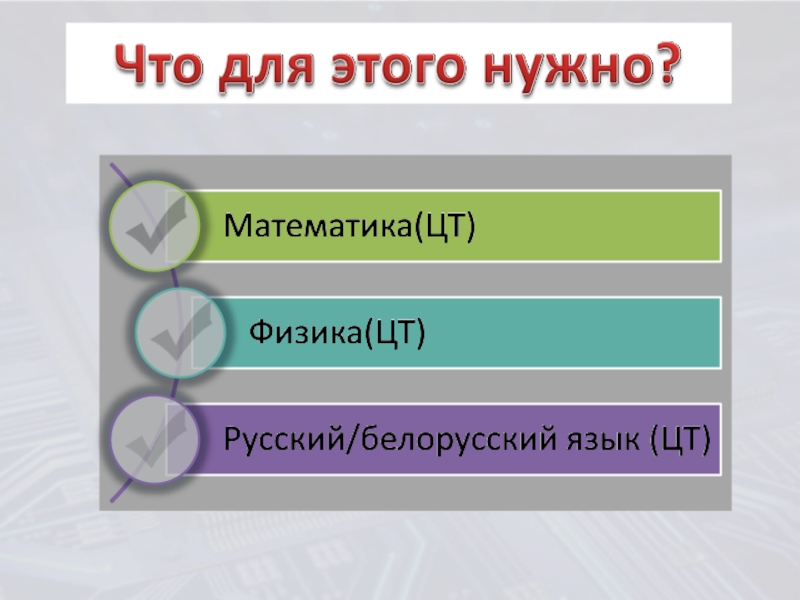 Что для этого нужно?

Математика(ЦТ)

Физика(ЦТ)

Русский/белорусский язык (ЦТ)